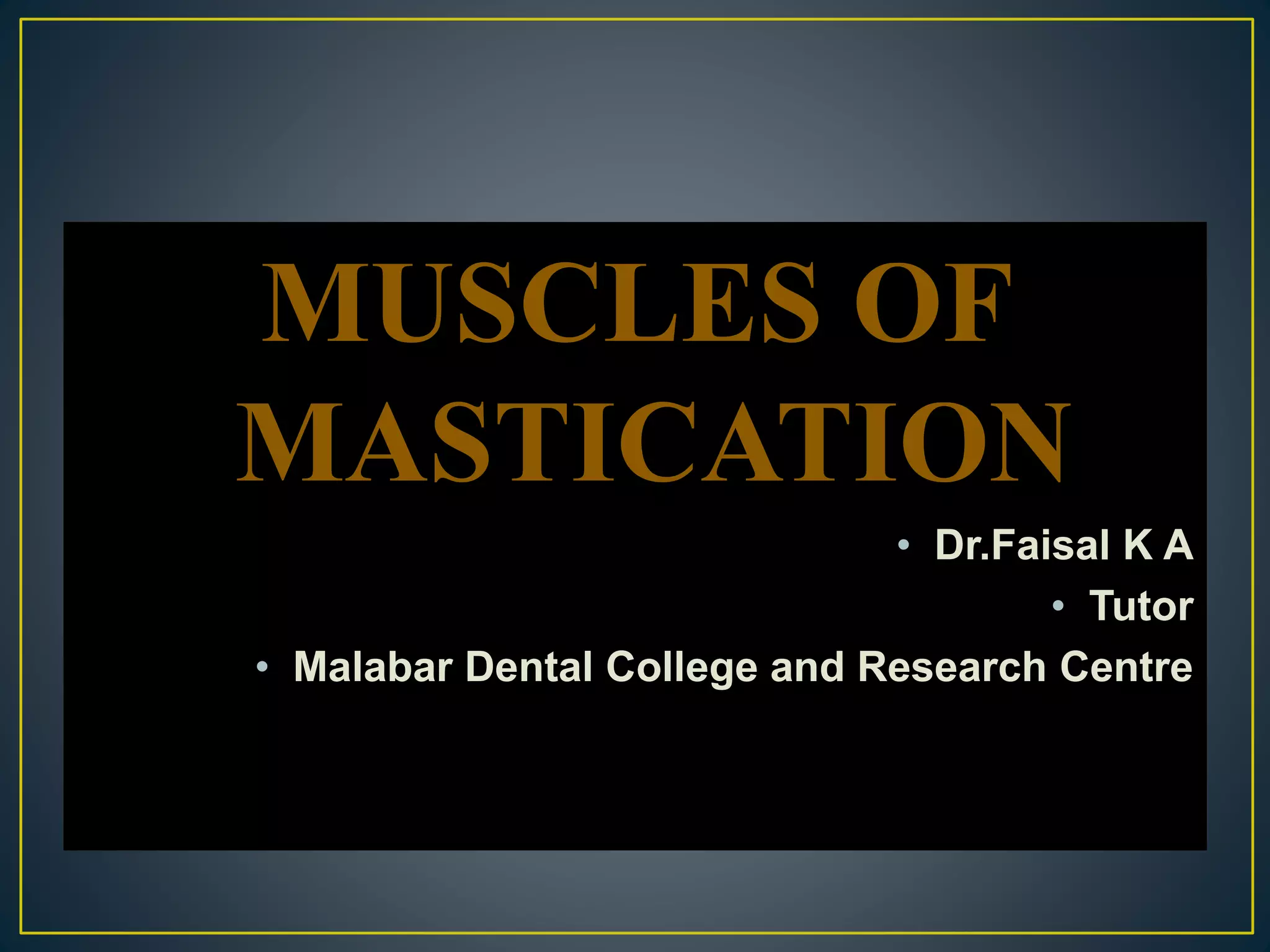 MUSCLES OF MASTICATION

• Dr.Faisal K A
• Tutor
• Malabar Dental College and Research Centre